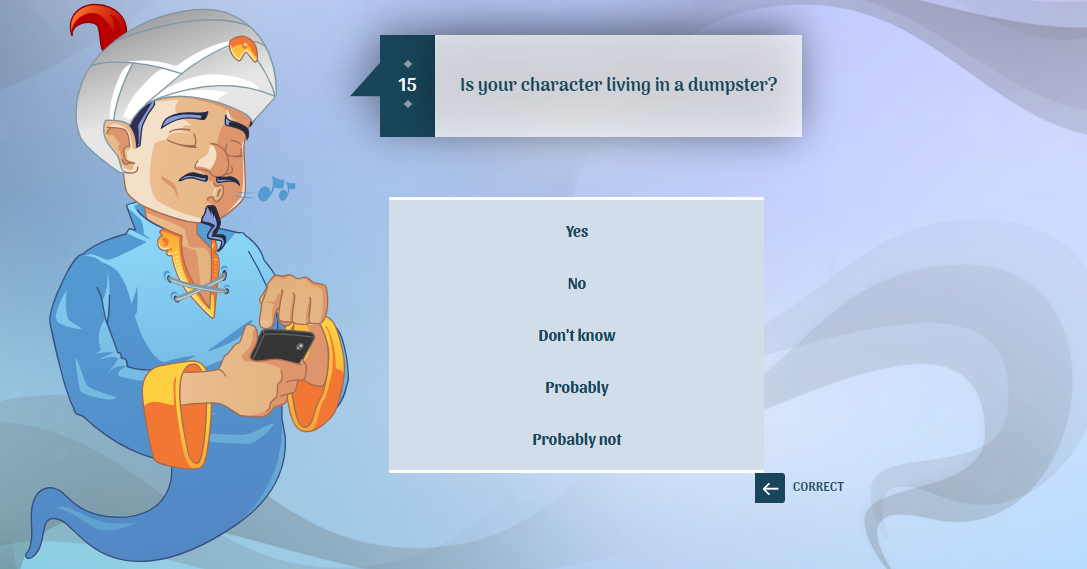 15

Is your character living in a dumpster?

Yes

No

Don't know

Probably

Probably not

CORRECT